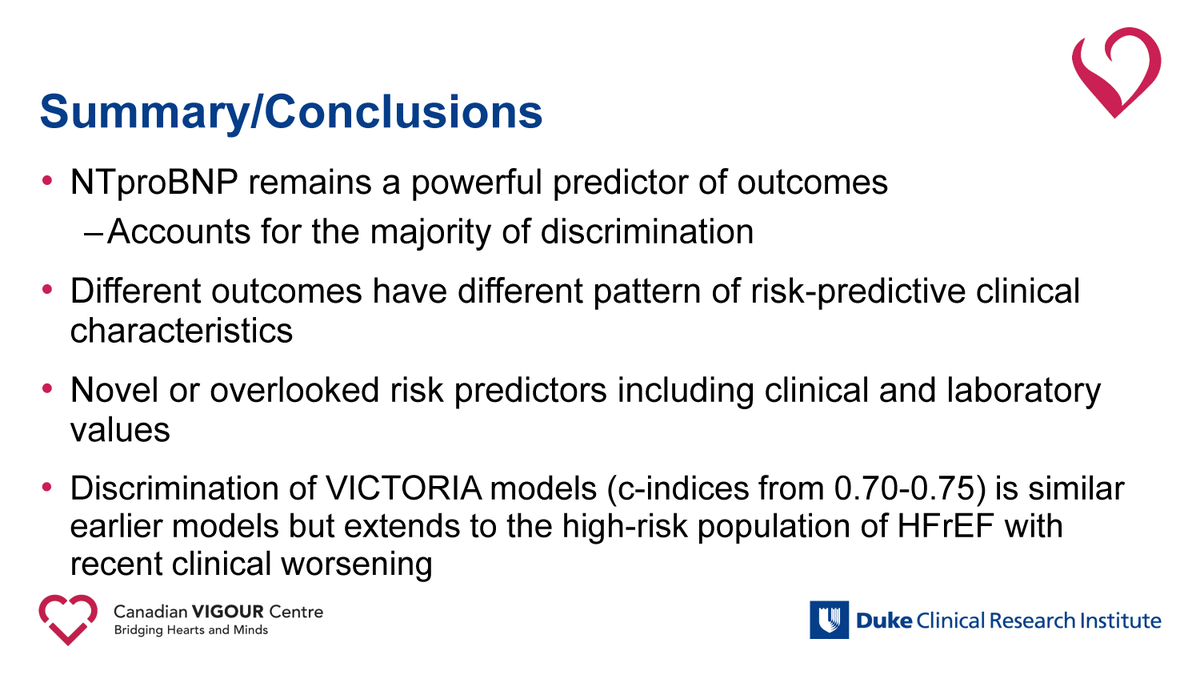 Summary/Conclusions

• NTproBNP remains a powerful predictor of outcomes
– Accounts for the majority of discrimination

• Different outcomes have different pattern of risk-predictive clinical characteristics

• Novel or overlooked risk predictors including clinical and laboratory values

• Discrimination of VICTORIA models (c-indices from 0.70-0.75) is similar earlier models but extends to the high-risk population of HFrEF with recent clinical worsening

Canadian VIGOUR Centre
Bridging Hearts and Minds

Duke Clinical Research Institute